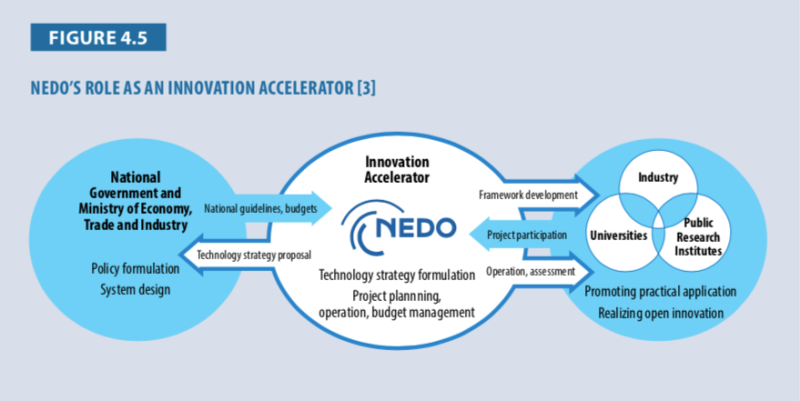 FIGURE 4.5

NEDO'S ROLE AS AN INNOVATION ACCELERATOR [3]

National Government and Ministry of Economy, Trade and Industry

Policy formulation
System design

National guidelines, budgets

Technology strategy proposal

Innovation Accelerator

NEDO

Technology strategy formulation
Project plannning, operation, budget management

Framework development

Project participation

Operation, assessment

Industry

Universities

Public Research Institutes

Promoting practical application
Realizing open innovation